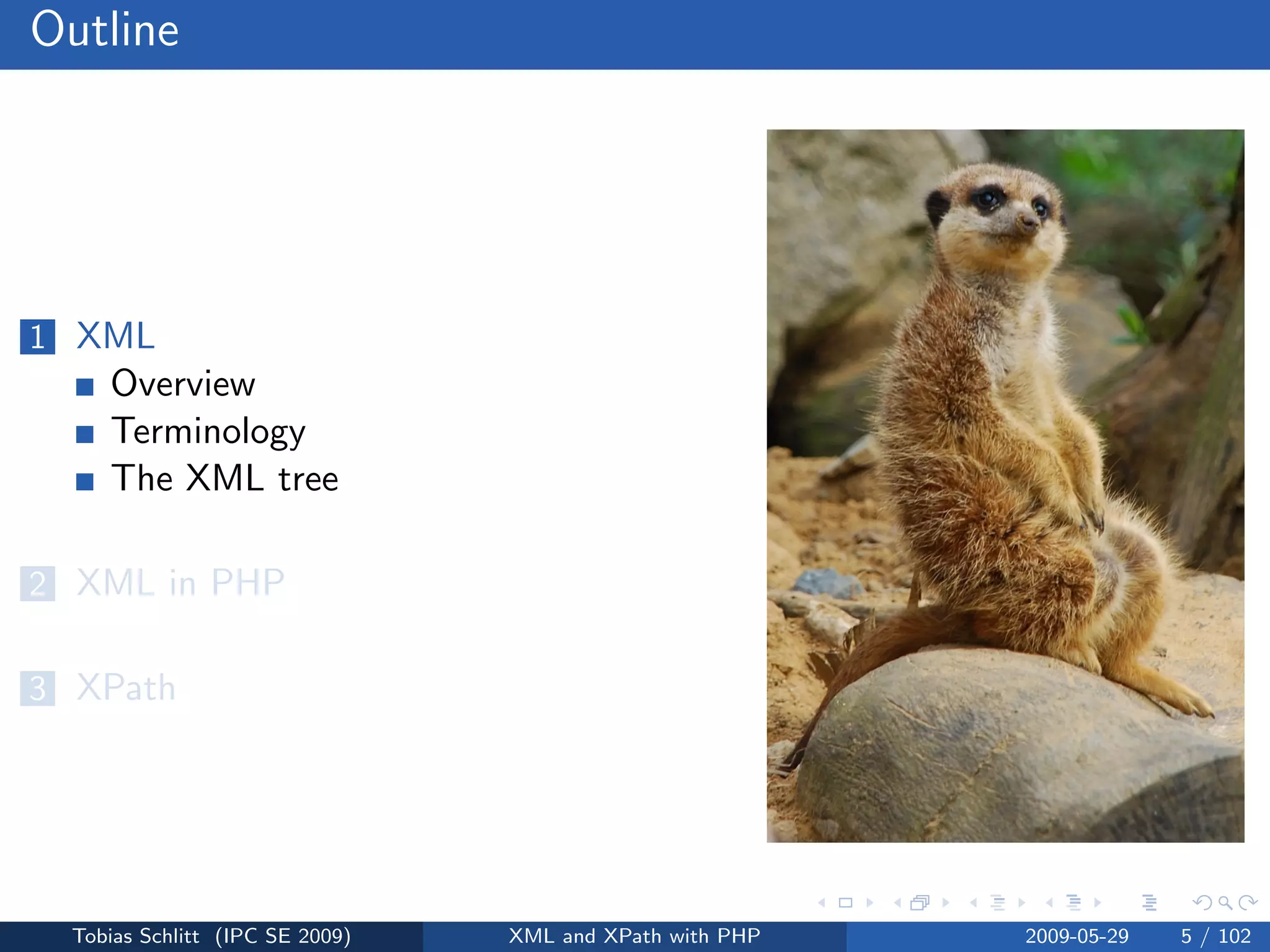 Outline

1 XML
Overview
Terminology
The XML tree

2 XML in PHP

3 XPath

Tobias Schlitt (IPC SE 2009) XML and XPath with PHP 2009-05-29 5 / 102